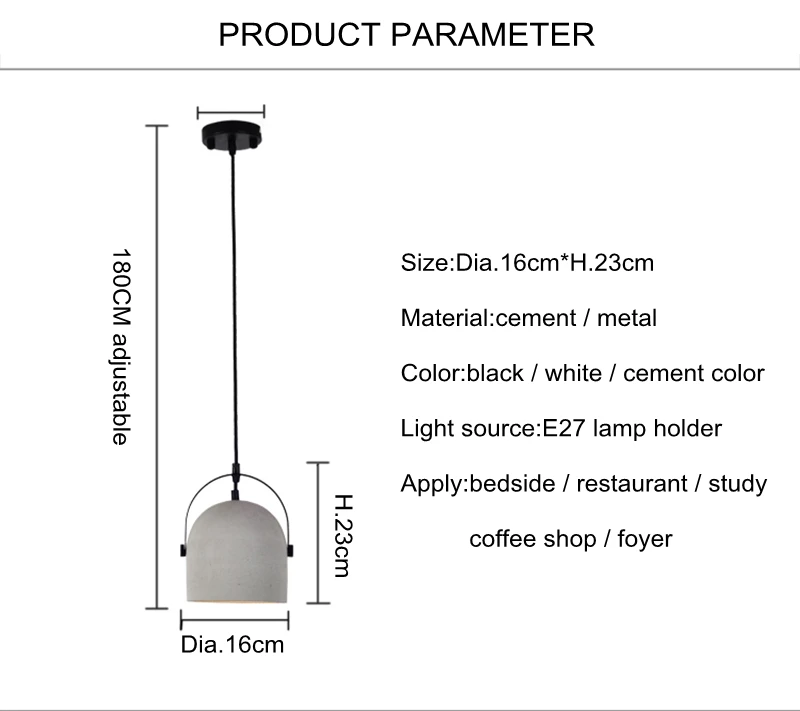 PRODUCT PARAMETER

180CM adjustable

H.23cm

Dia.16cm

Size:Dia.16cm*H.23cm

Material:cement / metal

Color:black / white / cement color

Light source:E27 lamp holder

Apply:bedside / restaurant / study

coffee shop / foyer